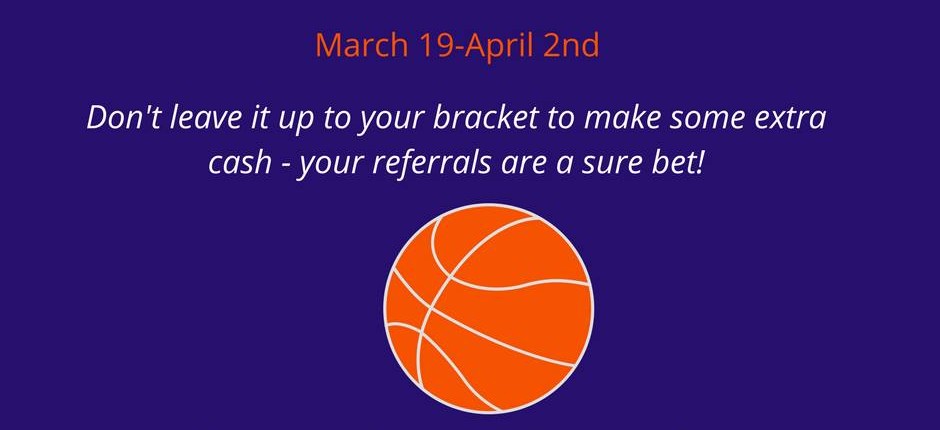 March 19-April 2nd

Don't leave it up to your bracket to make some extra cash - your referrals are a sure bet!